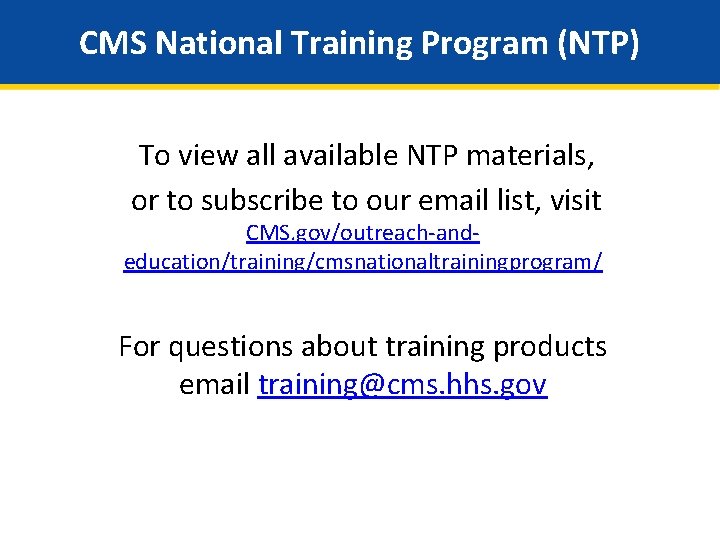 CMS National Training Program (NTP)

To view all available NTP materials, or to subscribe to our email list, visit CMS.gov/outreach-and-education/training/cmsnationaltrainingprogram/

For questions about training products email training@cms.hhs.gov